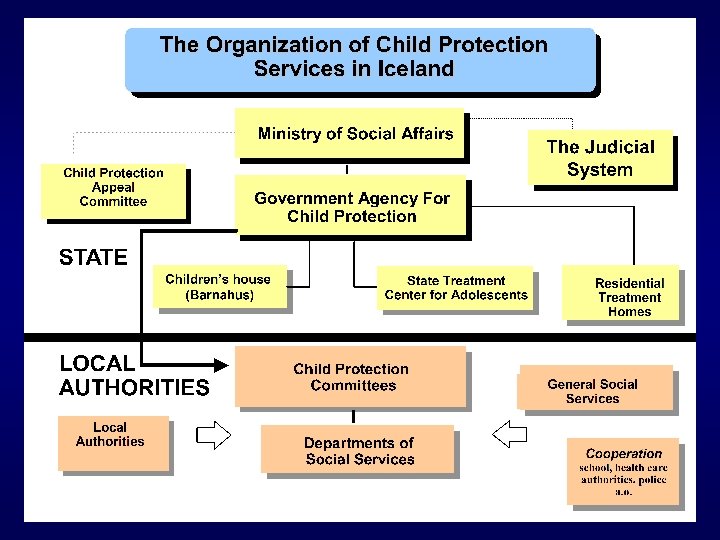 The Organization of Child Protection Services in Iceland

Ministry of Social Affairs

The Judicial System

Child Protection Appeal Committee

Government Agency For Child Protection

STATE

Children's house (Barnahus)

State Treatment Center for Adolescents

Residential Treatment Homes

LOCAL AUTHORITIES

Child Protection Committees

General Social Services

Local Authorities

Departments of Social Services

Cooperation
school, health care authorities, police a.o.